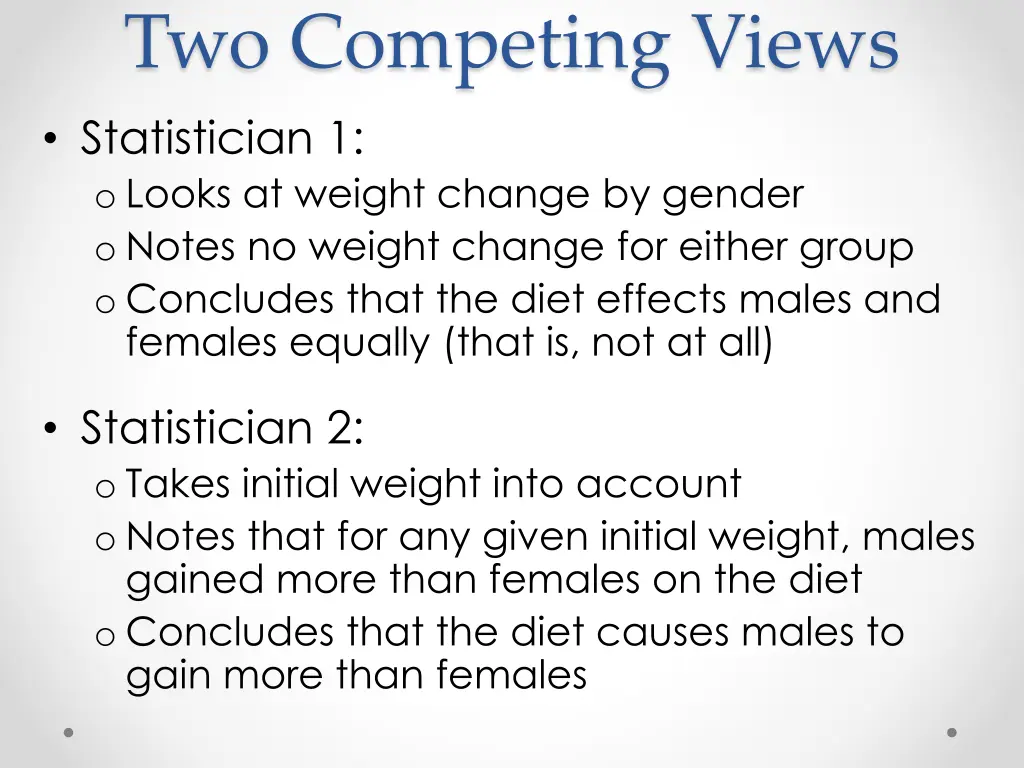 Two Competing Views

• Statistician 1:
  o Looks at weight change by gender
  o Notes no weight change for either group
  o Concludes that the diet effects males and females equally (that is, not at all)

• Statistician 2:
  o Takes initial weight into account
  o Notes that for any given initial weight, males gained more than females on the diet
  o Concludes that the diet causes males to gain more than females